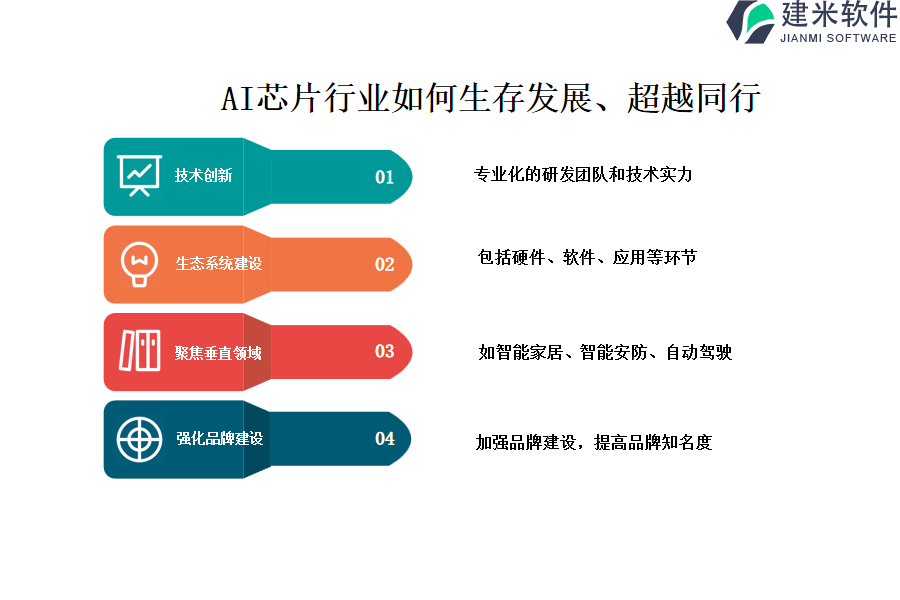 建米软件
JIANMI SOFTWARE

AI芯片行业如何生存发展、超越同行

技术创新
01
专业化的研发团队和技术实力

生态系统建设
02
包括硬件、软件、应用等环节

聚焦垂直领域
03
如智能家居、智能安防、自动驾驶

强化品牌建设
04
加强品牌建设，提高品牌知名度